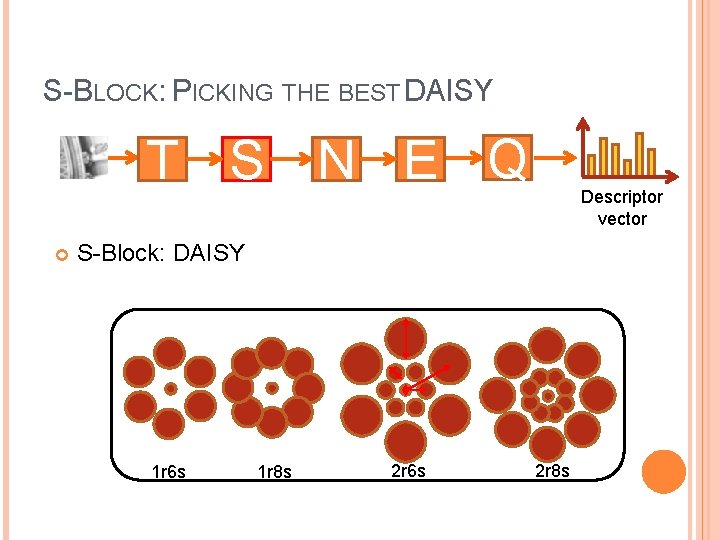 S-BLOCK: PICKING THE BEST DAISY

T S N E Q

Descriptor vector

S-Block: DAISY

1r6s 1r8s 2r6s 2r8s